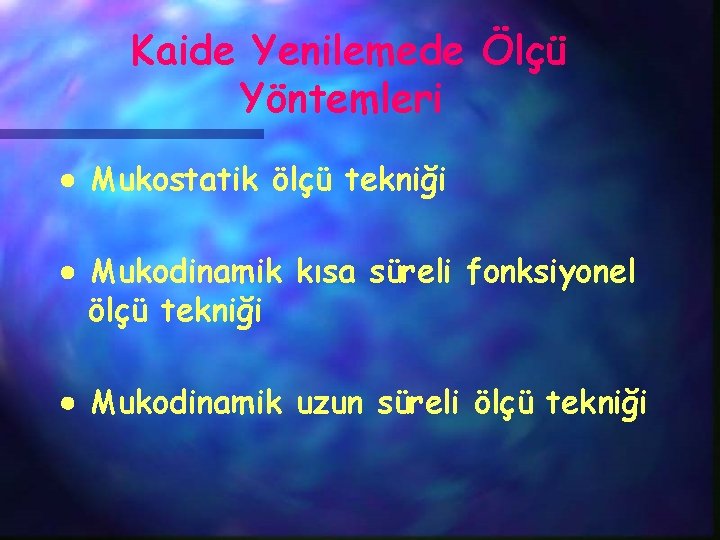 Kaide Yenilemede Ölçü Yöntemleri

• Mukostatik ölçü tekniği

• Mukodinamik kısa süreli fonksiyonel ölçü tekniği

• Mukodinamik uzun süreli ölçü tekniği